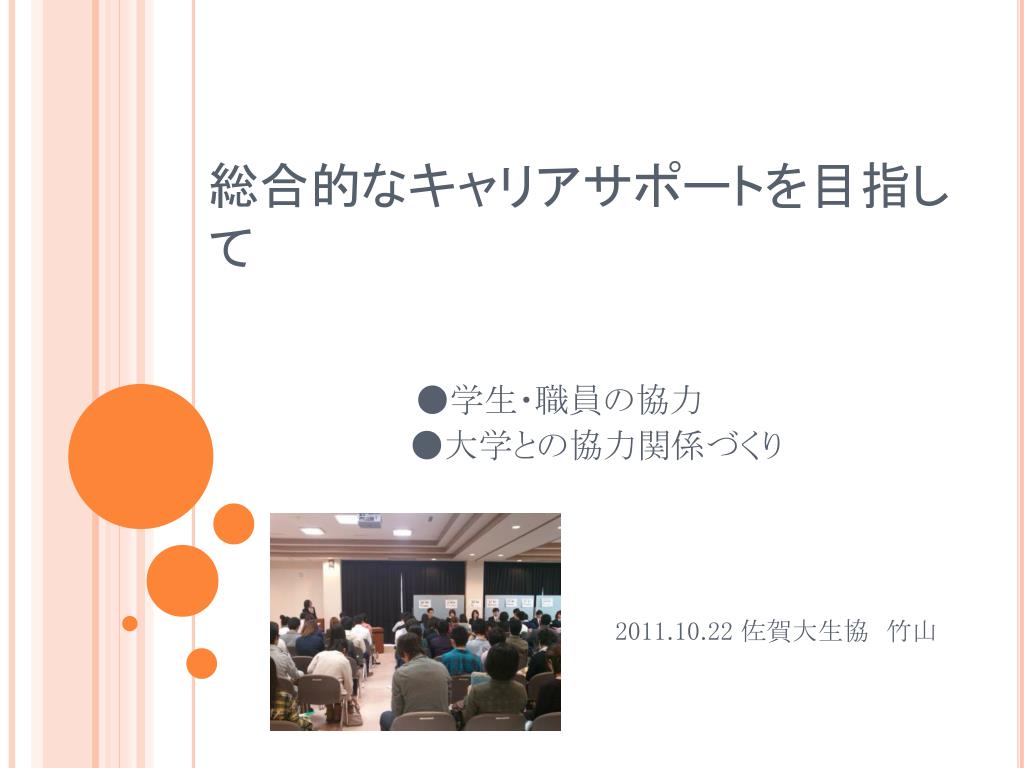 総合的なキャリアサポートを目指して

●学生・職員の協力
●大学との協力関係づくり

2011.10.22 佐賀大生協　竹山